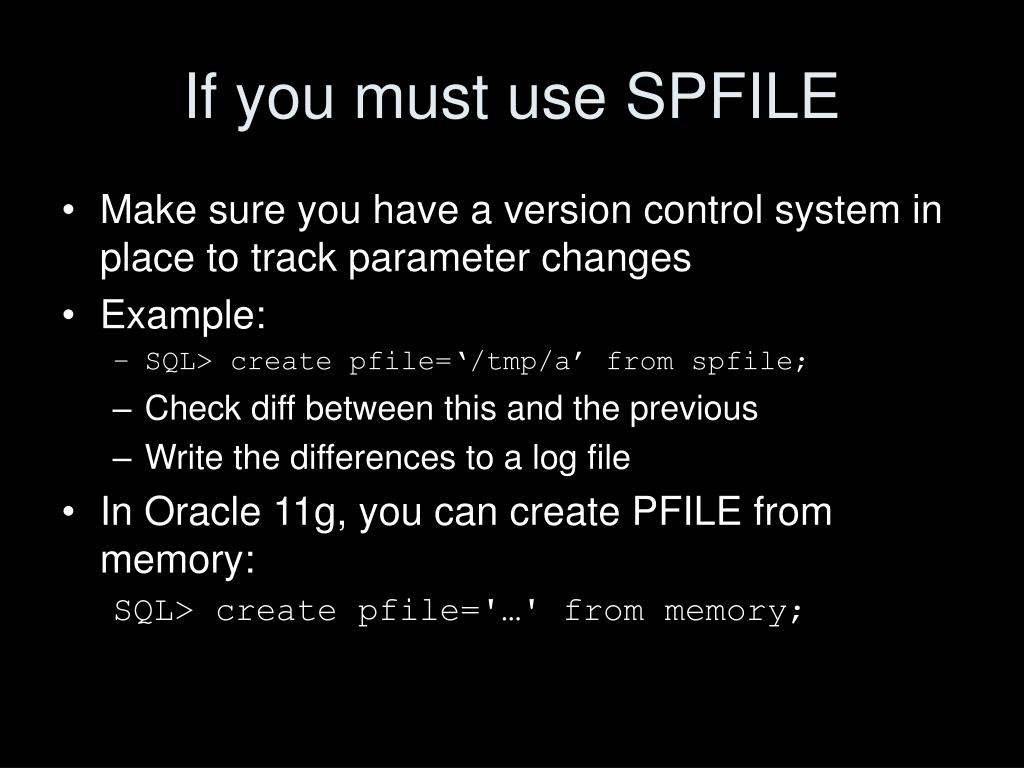 If you must use SPFILE

• Make sure you have a version control system in place to track parameter changes
• Example:
– SQL> create pfile=‘/tmp/a’ from spfile;
– Check diff between this and the previous
– Write the differences to a log file
• In Oracle 11g, you can create PFILE from memory:
SQL> create pfile='…' from memory;